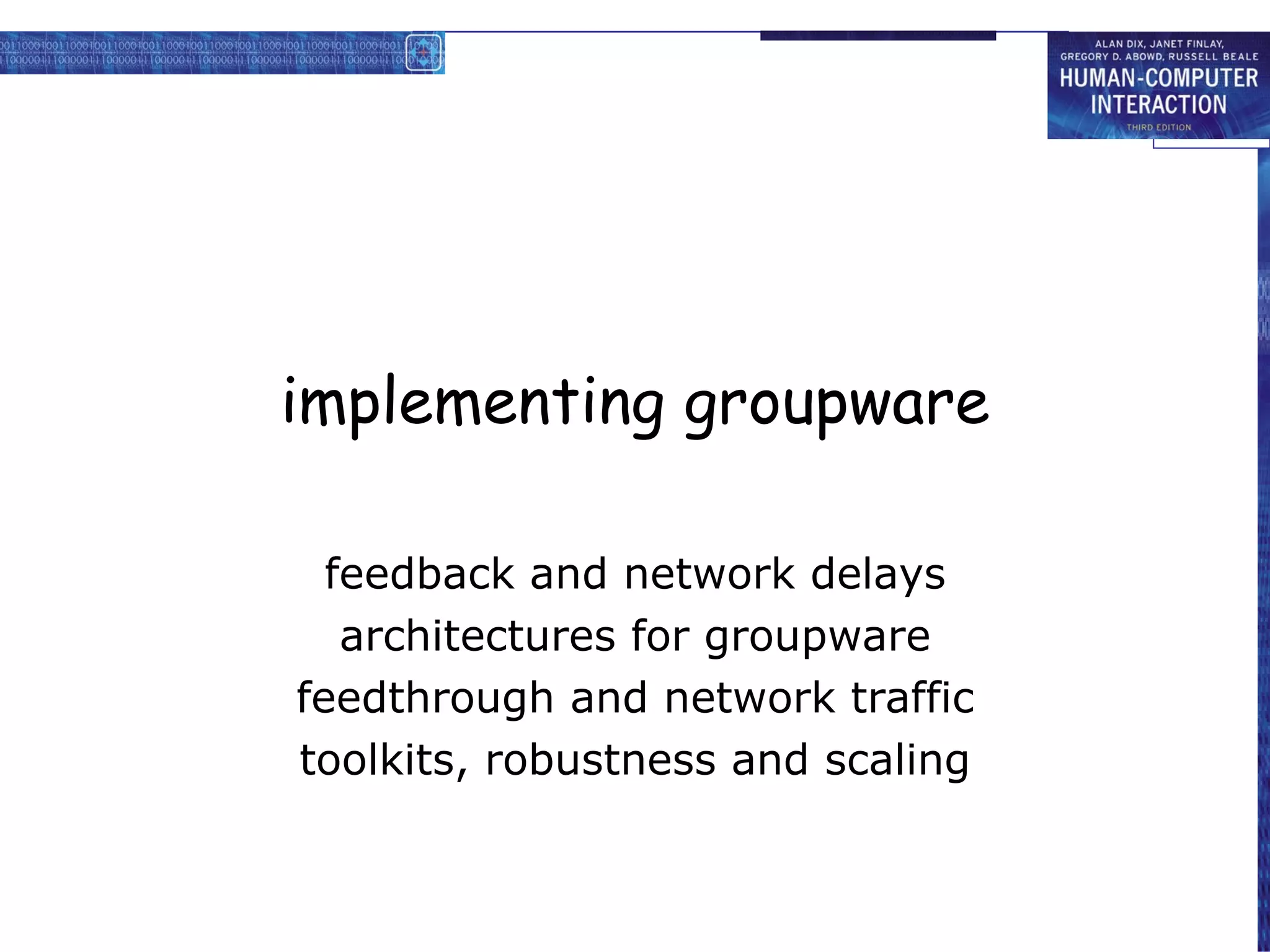 ALAN DIX, JANET FINLAY, GREGORY D. ABOWD, RUSSELL BEALE
HUMAN-COMPUTER INTERACTION
THIRD EDITION

implementing groupware

feedback and network delays
architectures for groupware
feedthrough and network traffic
toolkits, robustness and scaling